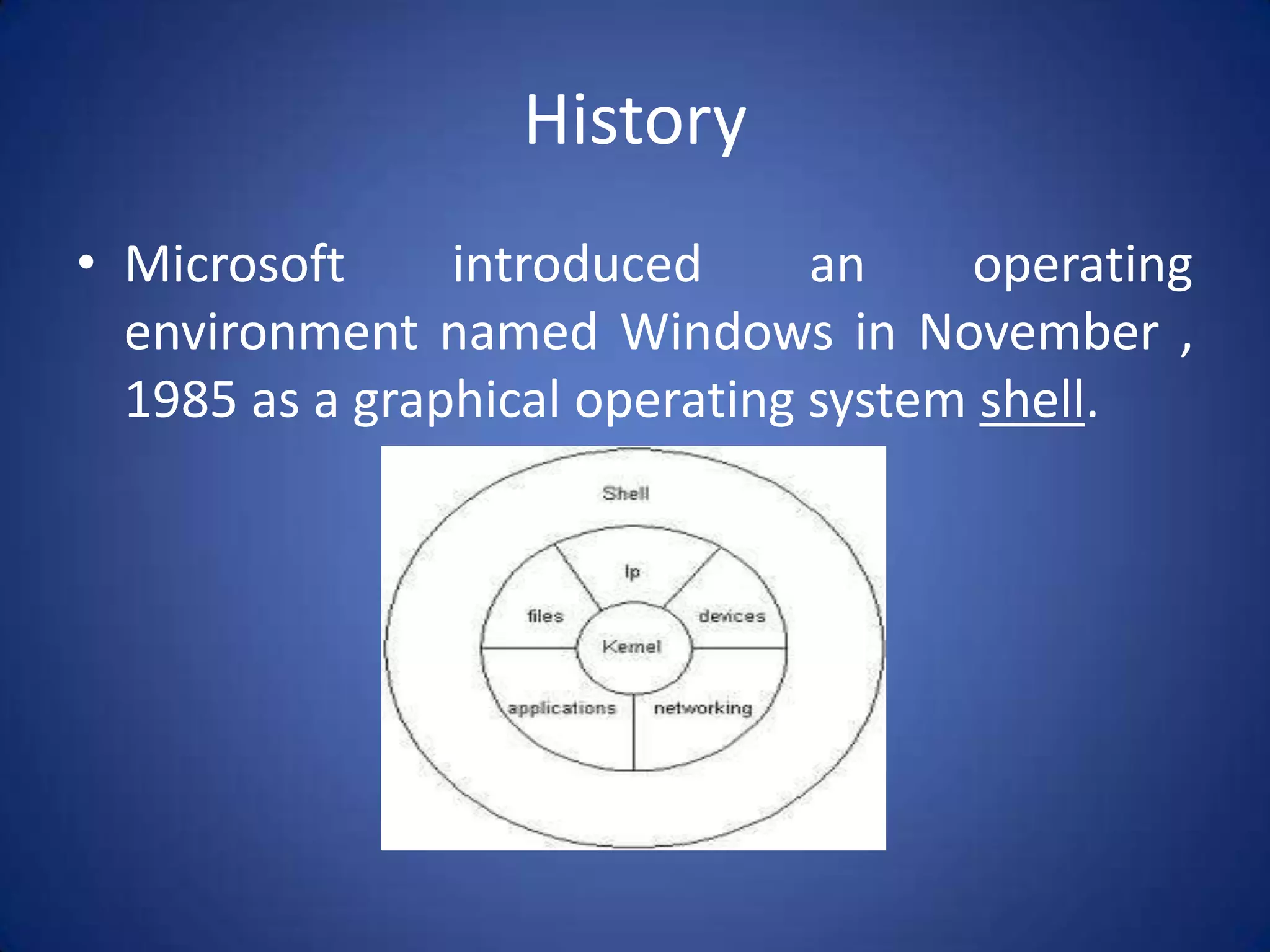 History

• Microsoft introduced an operating environment named Windows in November , 1985 as a graphical operating system shell.

Shell
lp
files
devices
Kernel
applications
networking